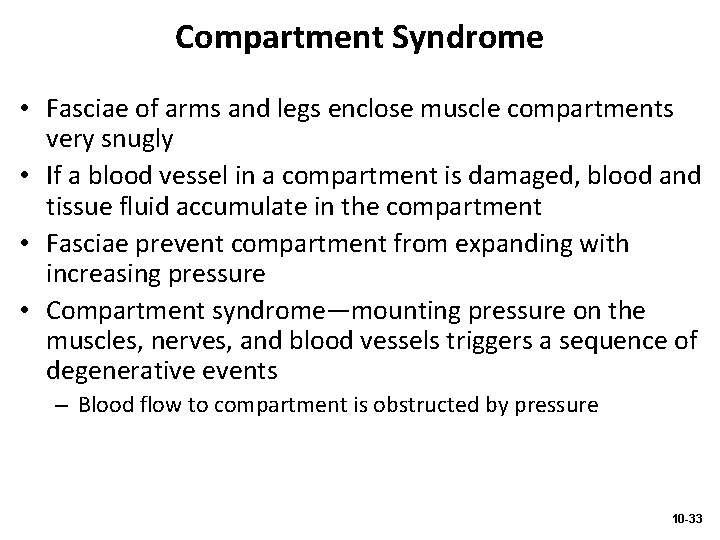 Compartment Syndrome

• Fasciae of arms and legs enclose muscle compartments very snugly
• If a blood vessel in a compartment is damaged, blood and tissue fluid accumulate in the compartment
• Fasciae prevent compartment from expanding with increasing pressure
• Compartment syndrome—mounting pressure on the muscles, nerves, and blood vessels triggers a sequence of degenerative events
– Blood flow to compartment is obstructed by pressure

10-33